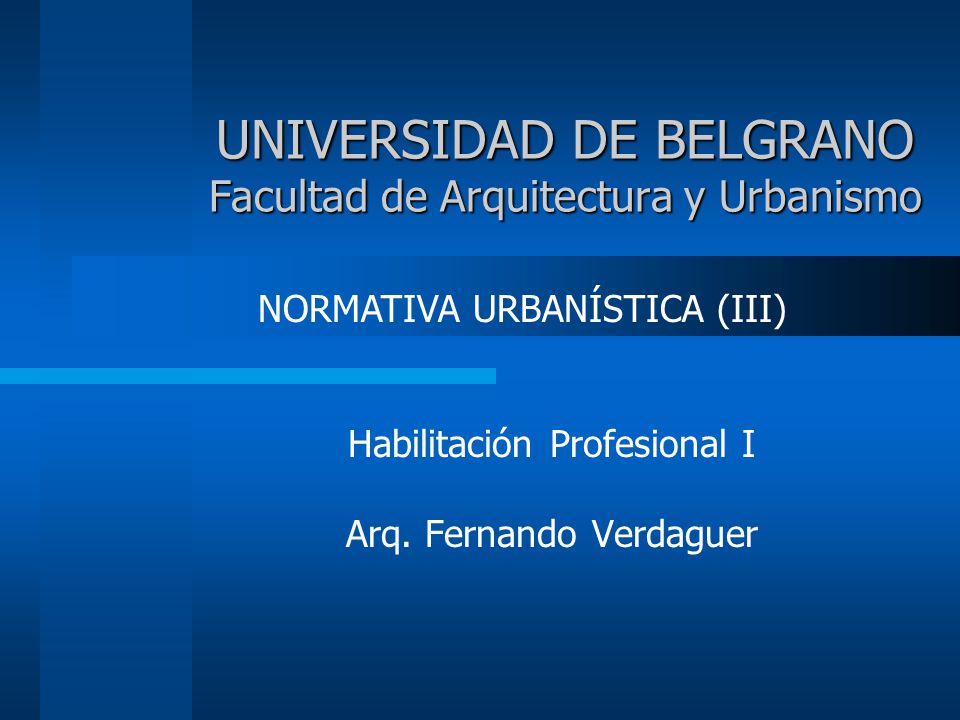 UNIVERSIDAD DE BELGRANO
Facultad de Arquitectura y Urbanismo

NORMATIVA URBANÍSTICA (III)

Habilitación Profesional I

Arq. Fernando Verdaguer